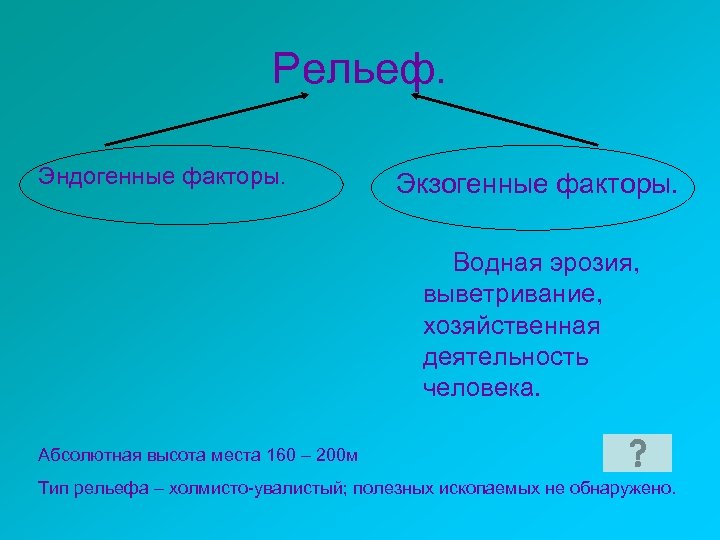 Рельеф.

Эндогенные факторы.

Экзогенные факторы.

Водная эрозия, выветривание, хозяйственная деятельность человека.

Абсолютная высота места 160 – 200м

?

Тип рельефа – холмисто-увалистый; полезных ископаемых не обнаружено.